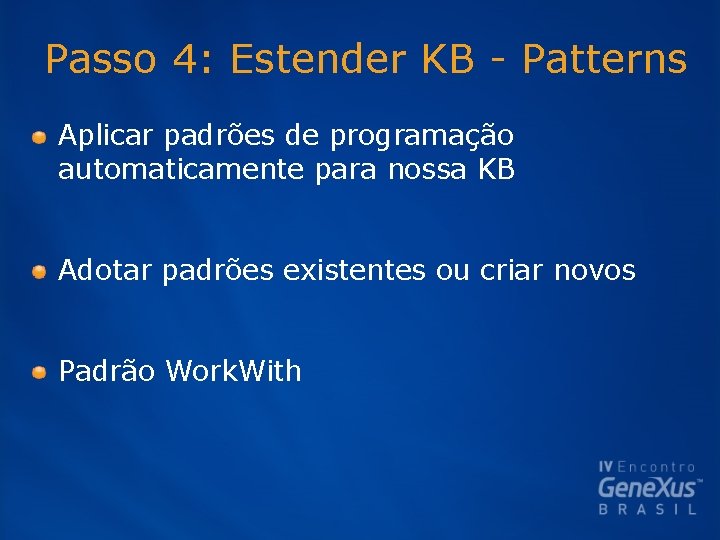 Passo 4: Estender KB - Patterns

Aplicar padrões de programação automaticamente para nossa KB

Adotar padrões existentes ou criar novos

Padrão WorkWith

IV Encontro
GeneXus™
BRASIL